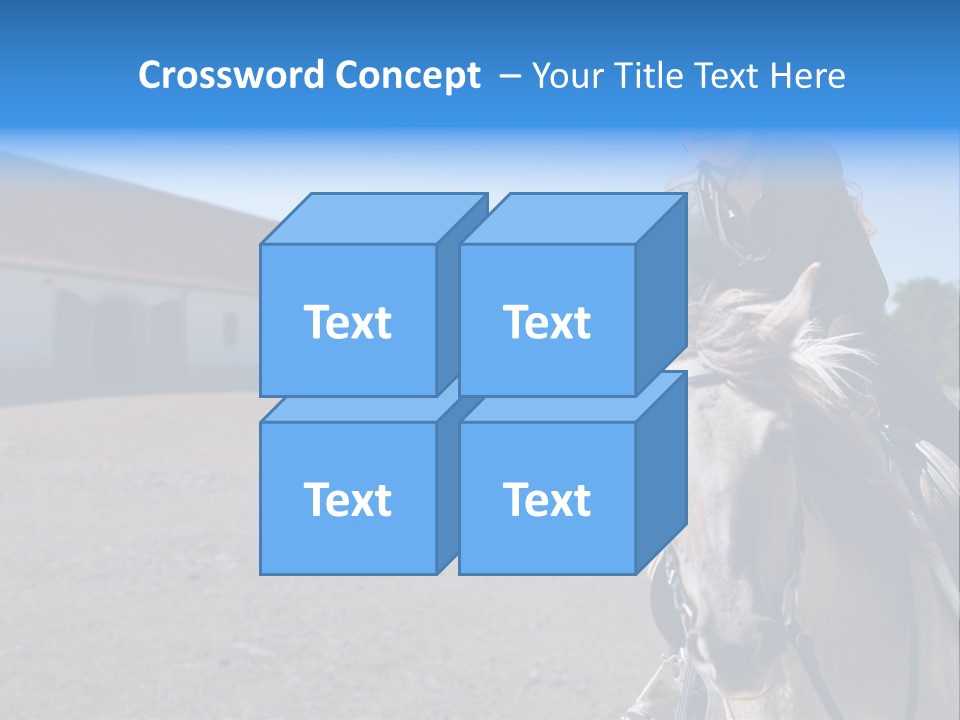 Crossword Concept – Your Title Text Here

Text

Text

Text

Text